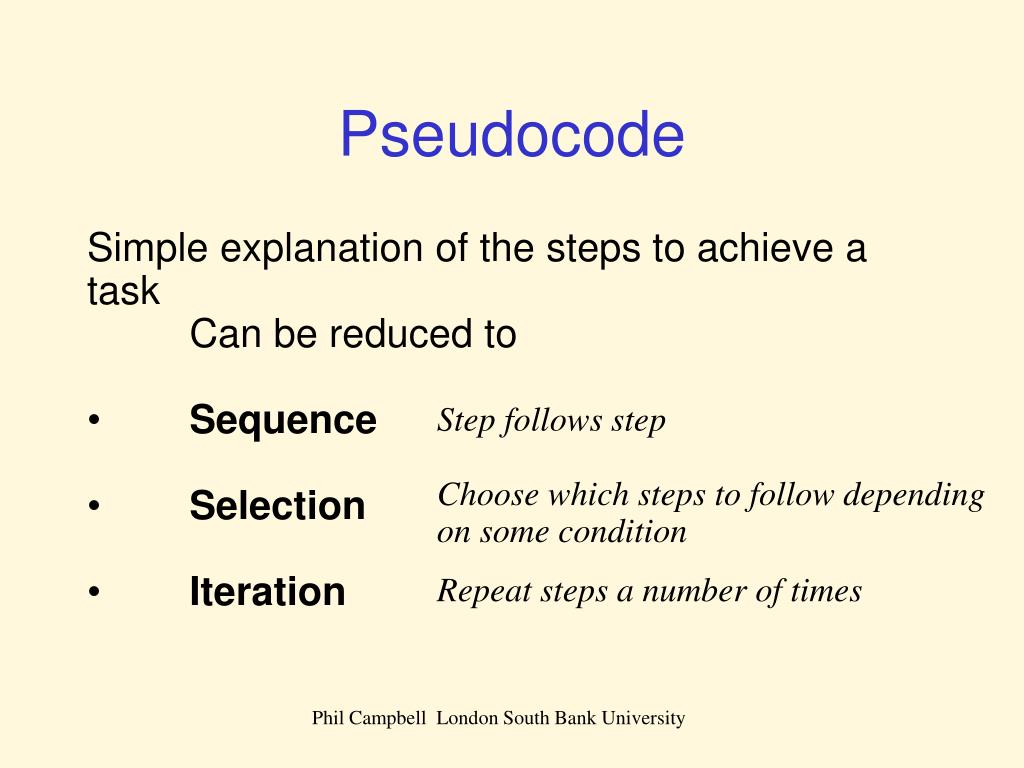 Pseudocode

Simple explanation of the steps to achieve a task
Can be reduced to

• Sequence Step follows step

• Selection Choose which steps to follow depending on some condition

• Iteration Repeat steps a number of times

Phil Campbell London South Bank University